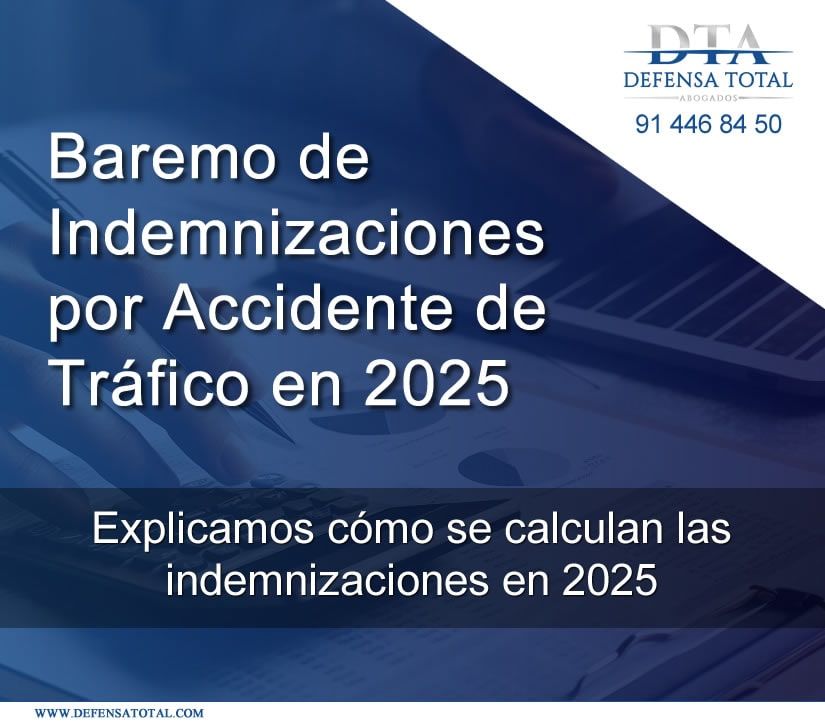 DTA
DEFENSA TOTAL
ABOGADOS
91 446 84 50

Baremo de Indemnizaciones por Accidente de Tráfico en 2025

Explicamos cómo se calculan las indemnizaciones en 2025

WWW.DEFENSATOTAL.COM